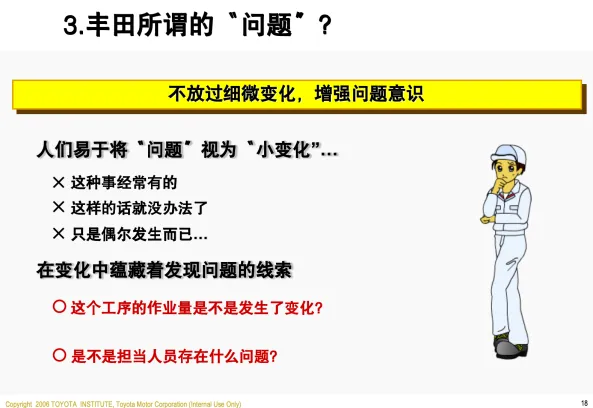 3.丰田所谓的“问题”？

不放过细微变化，增强问题意识

人们易于将“问题”视为“小变化”…

× 这种事经常有的

× 这样的话就没办法了

× 只是偶尔发生而已…

在变化中蕴藏着发现问题的线索

○ 这个工序的作业量是不是发生了变化？

○ 是不是担当人员存在什么问题？

Copyright 2006 TOYOTA INSTITUTE, Toyota Motor Corporation (Internal Use Only)

18